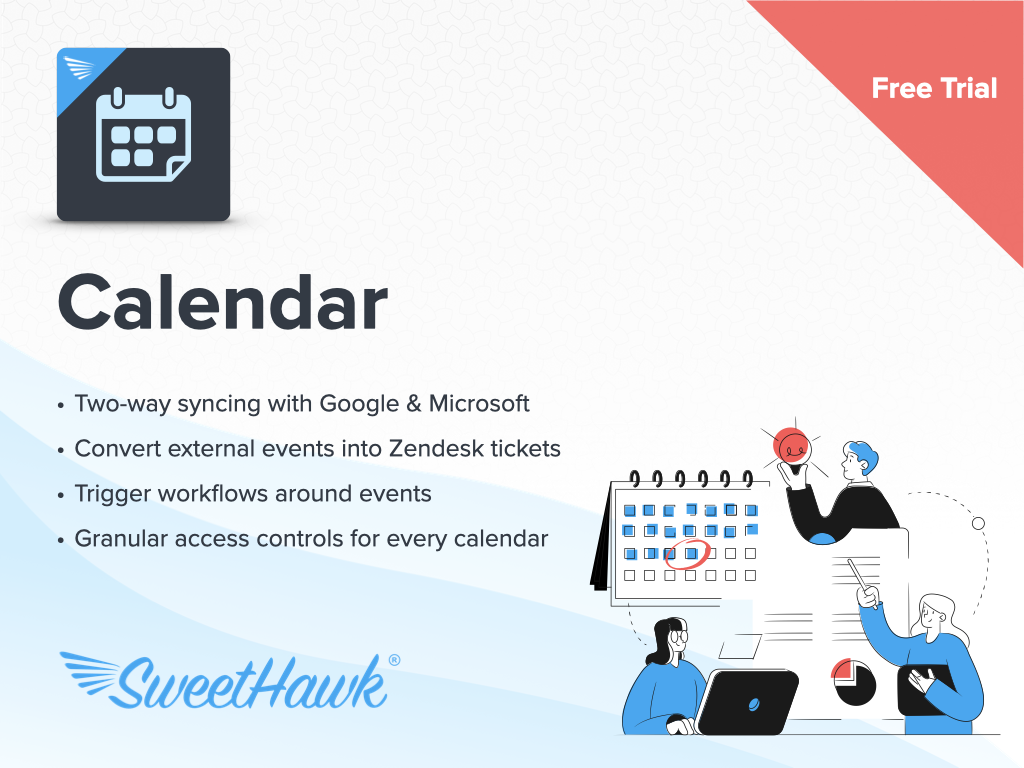 Free Trial

Calendar

• Two-way syncing with Google & Microsoft
• Convert external events into Zendesk tickets
• Trigger workflows around events
• Granular access controls for every calendar

SweetHawk®